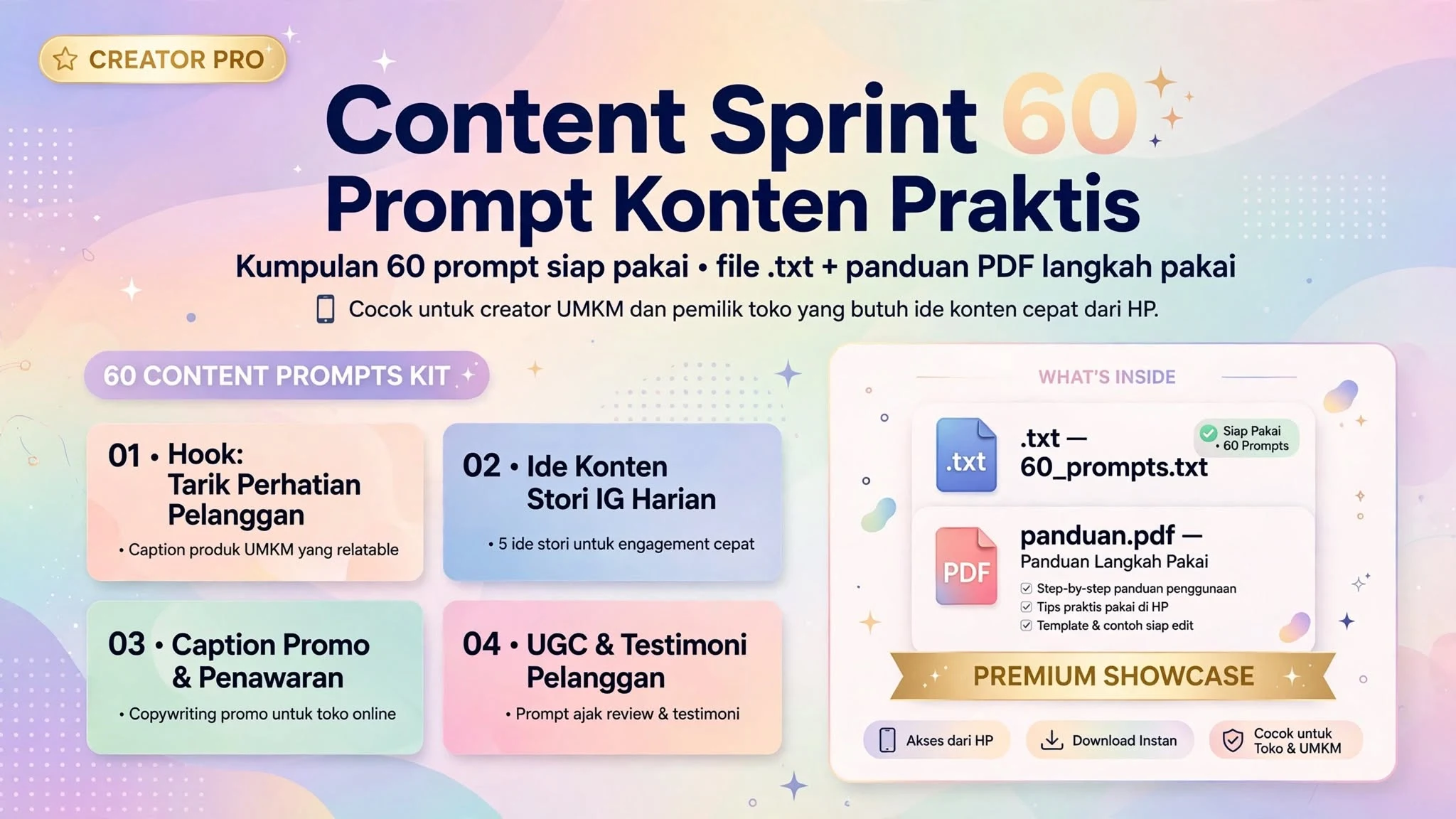 CREATOR PRO

Content Sprint 60
Prompt Konten Praktis

Kumpulan 60 prompt siap pakai • file .txt + panduan PDF langkah pakai

Cocok untuk creator UMKM dan pemilik toko yang butuh ide konten cepat dari HP.

60 CONTENT PROMPTS KIT

01 • Hook: Tarik Perhatian Pelanggan
• Caption produk UMKM yang relatable

02 • Ide Konten Stori IG Harian
• 5 ide stori untuk engagement cepat

03 • Caption Promo & Penawaran
• Copywriting promo untuk toko online

04 • UGC & Testimoni Pelanggan
• Prompt ajak review & testimoni

WHAT'S INSIDE

.txt
.txt — 60_prompts.txt
Siap Pakai • 60 Prompts

PDF
panduan.pdf — Panduan Langkah Pakai
Step-by-step panduan penggunaan
Tips praktis pakai di HP
Template & contoh siap edit

PREMIUM SHOWCASE

Akses dari HP
Download Instan
Cocok untuk Toko & UMKM